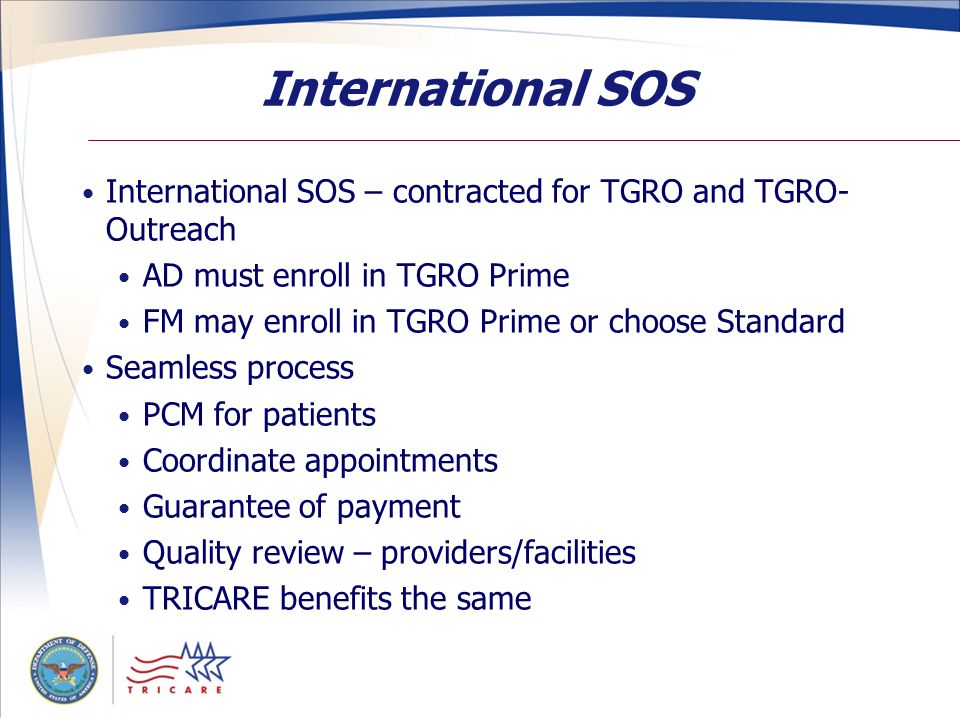 International SOS

• International SOS – contracted for TGRO and TGRO-Outreach
  • AD must enroll in TGRO Prime
  • FM may enroll in TGRO Prime or choose Standard
• Seamless process
  • PCM for patients
  • Coordinate appointments
  • Guarantee of payment
  • Quality review – providers/facilities
  • TRICARE benefits the same

DEPARTMENT OF DEFENSE UNITED STATES OF AMERICA

TRICARE